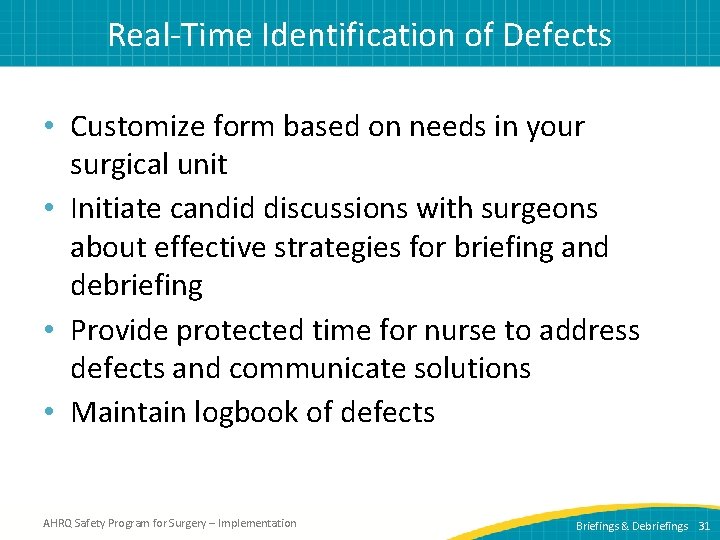 Real-Time Identification of Defects

• Customize form based on needs in your surgical unit
• Initiate candid discussions with surgeons about effective strategies for briefing and debriefing
• Provide protected time for nurse to address defects and communicate solutions
• Maintain logbook of defects

AHRQ Safety Program for Surgery – Implementation

Briefings & Debriefings 31